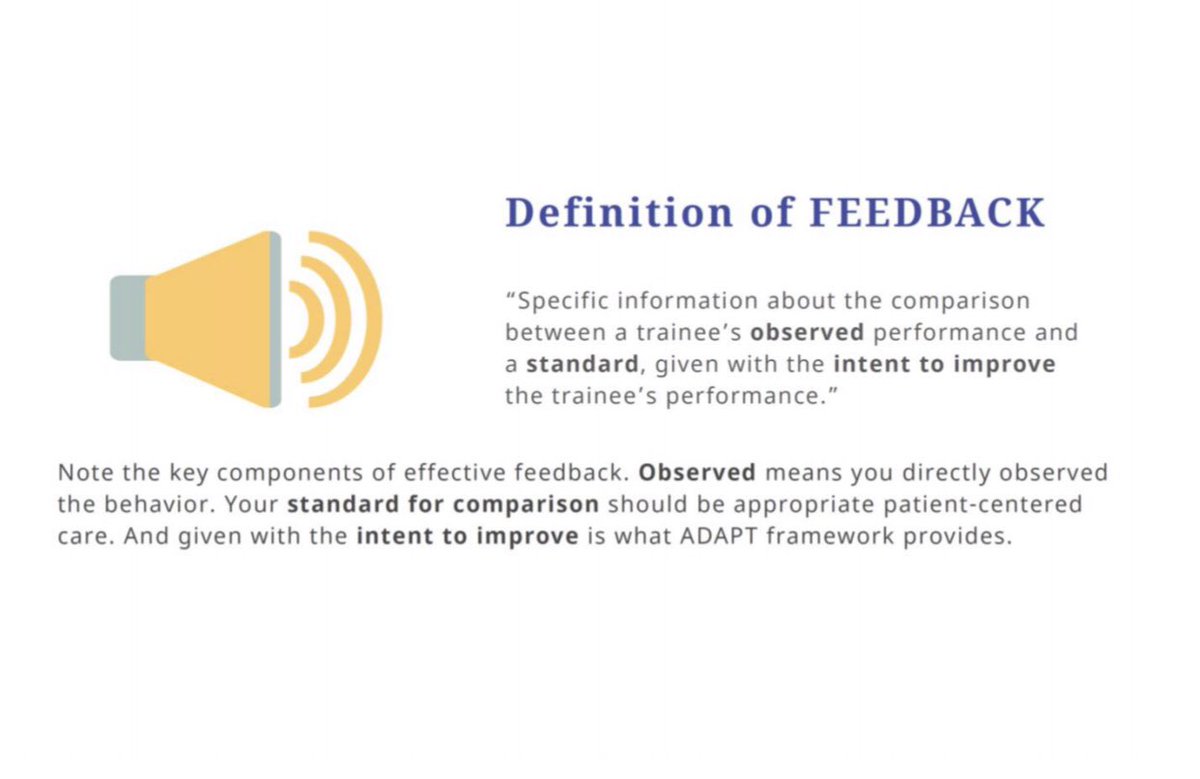 Definition of FEEDBACK

“Specific information about the comparison between a trainee’s observed performance and a standard, given with the intent to improve the trainee’s performance.”

Note the key components of effective feedback. Observed means you directly observed the behavior. Your standard for comparison should be appropriate patient-centered care. And given with the intent to improve is what ADAPT framework provides.